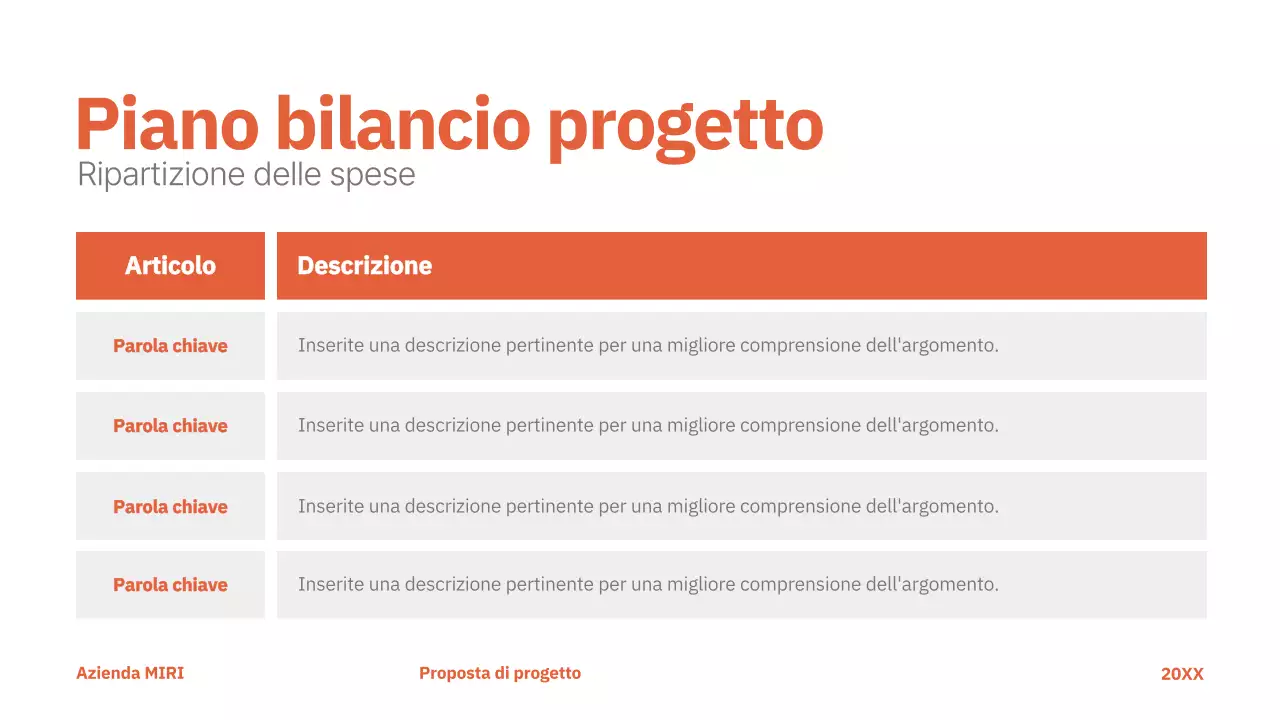 Piano bilancio progetto
Ripartizione delle spese

| Articolo | Descrizione |
|---|---|
| Parola chiave | Inserite una descrizione pertinente per una migliore comprensione dell'argomento. |
| Parola chiave | Inserite una descrizione pertinente per una migliore comprensione dell'argomento. |
| Parola chiave | Inserite una descrizione pertinente per una migliore comprensione dell'argomento. |
| Parola chiave | Inserite una descrizione pertinente per una migliore comprensione dell'argomento. |

Azienda MIRI
Proposta di progetto
20XX